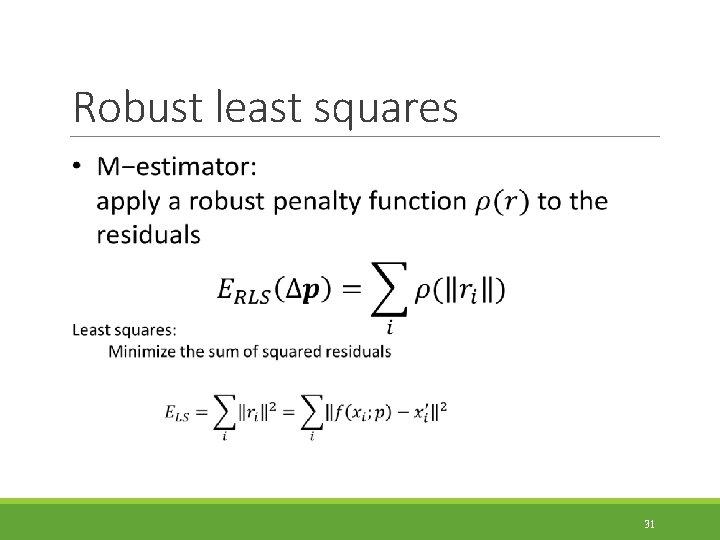 Robust least squares

• M−estimator: apply a robust penalty function $\rho(r)$ to the residuals

$E_{RLS}(\Delta \boldsymbol{p}) = \sum_i \rho(\|r_i\|)$

Least squares:
Minimize the sum of squared residuals

$E_{LS} = \sum_i \|r_i\|^2 = \sum_i \|f(x_i; p) - x_i'\|^2$

31